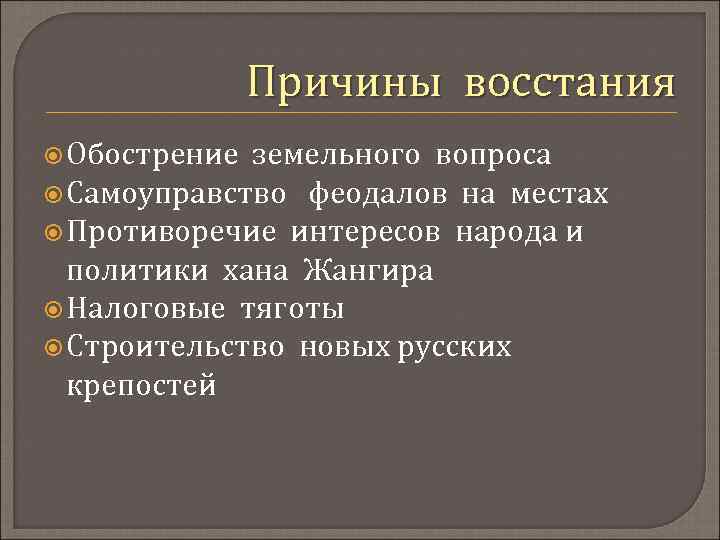 Причины восстания

Обострение земельного вопроса
Самоуправство феодалов на местах
Противоречие интересов народа и политики хана Жангира
Налоговые тяготы
Строительство новых русских крепостей